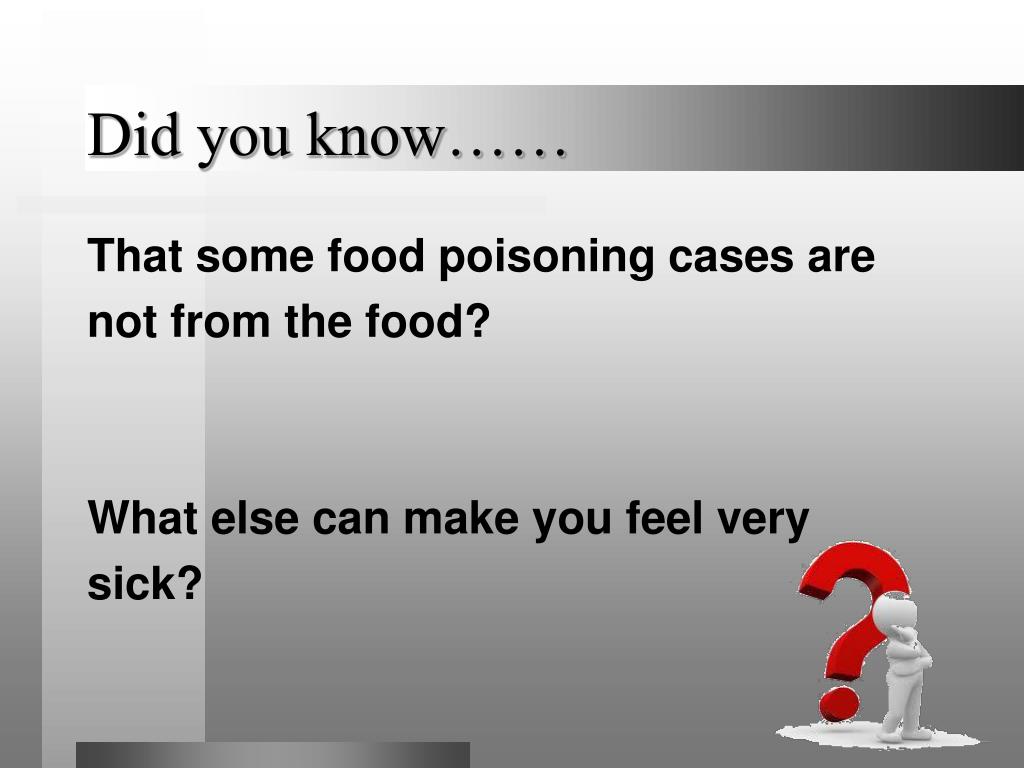 Did you know……

That some food poisoning cases are not from the food?

What else can make you feel very sick?